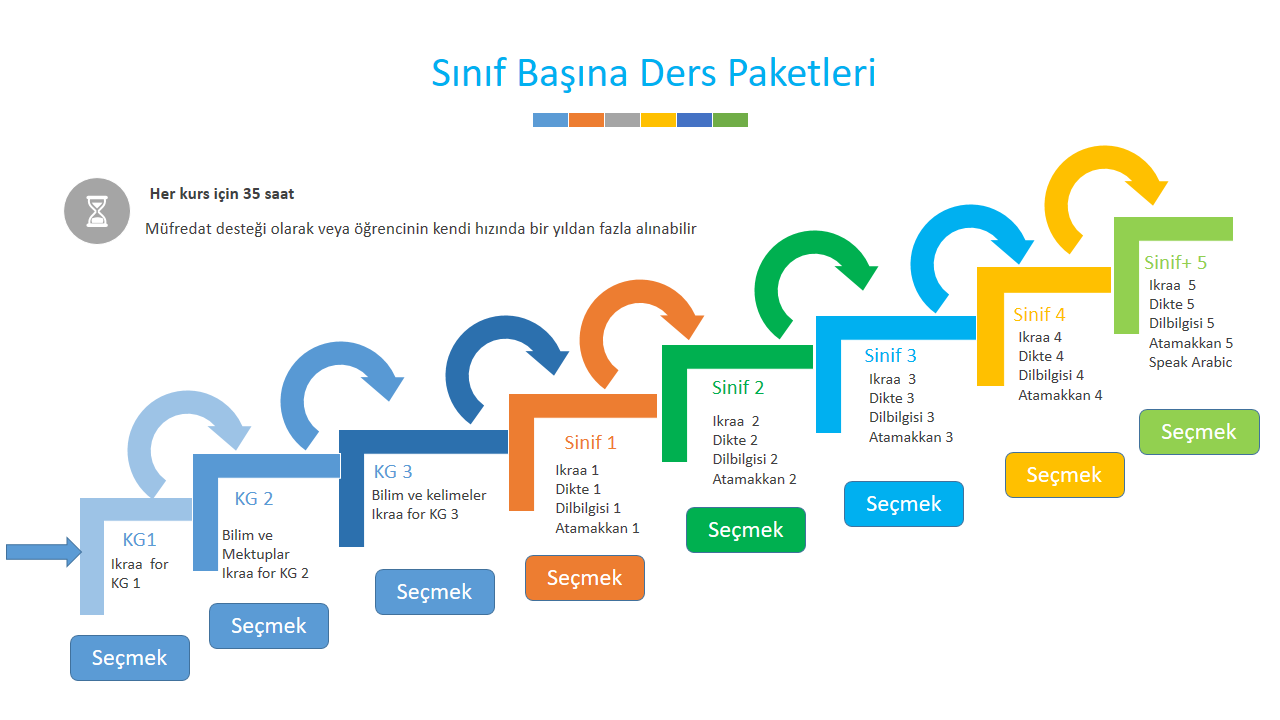 Sınıf Başına Ders Paketleri

Her kurs için 35 saat

Müfredat desteği olarak veya öğrencinin kendi hızında bir yıldan fazla alınabilir

KG1
Ikraa for KG 1

Seçmek

KG 2
Bilim ve Mektuplar
Ikraa for KG 2

Seçmek

KG 3
Bilim ve kelimeler
Ikraa for KG 3

Seçmek

Sinif 1
Ikraa 1
Dikte 1
Dilbilgisi 1
Atamakkan 1

Seçmek

Sinif 2
Ikraa 2
Dikte 2
Dilbilgisi 2
Atamakkan 2

Seçmek

Sinif 3
Ikraa 3
Dikte 3
Dilbilgisi 3
Atamakkan 3

Seçmek

Sinif 4
Ikraa 4
Dikte 4
Dilbilgisi 4
Atamakkan 4

Seçmek

Sinif+ 5
Ikraa 5
Dikte 5
Dilbilgisi 5
Atamakkan 5
Speak Arabic

Seçmek